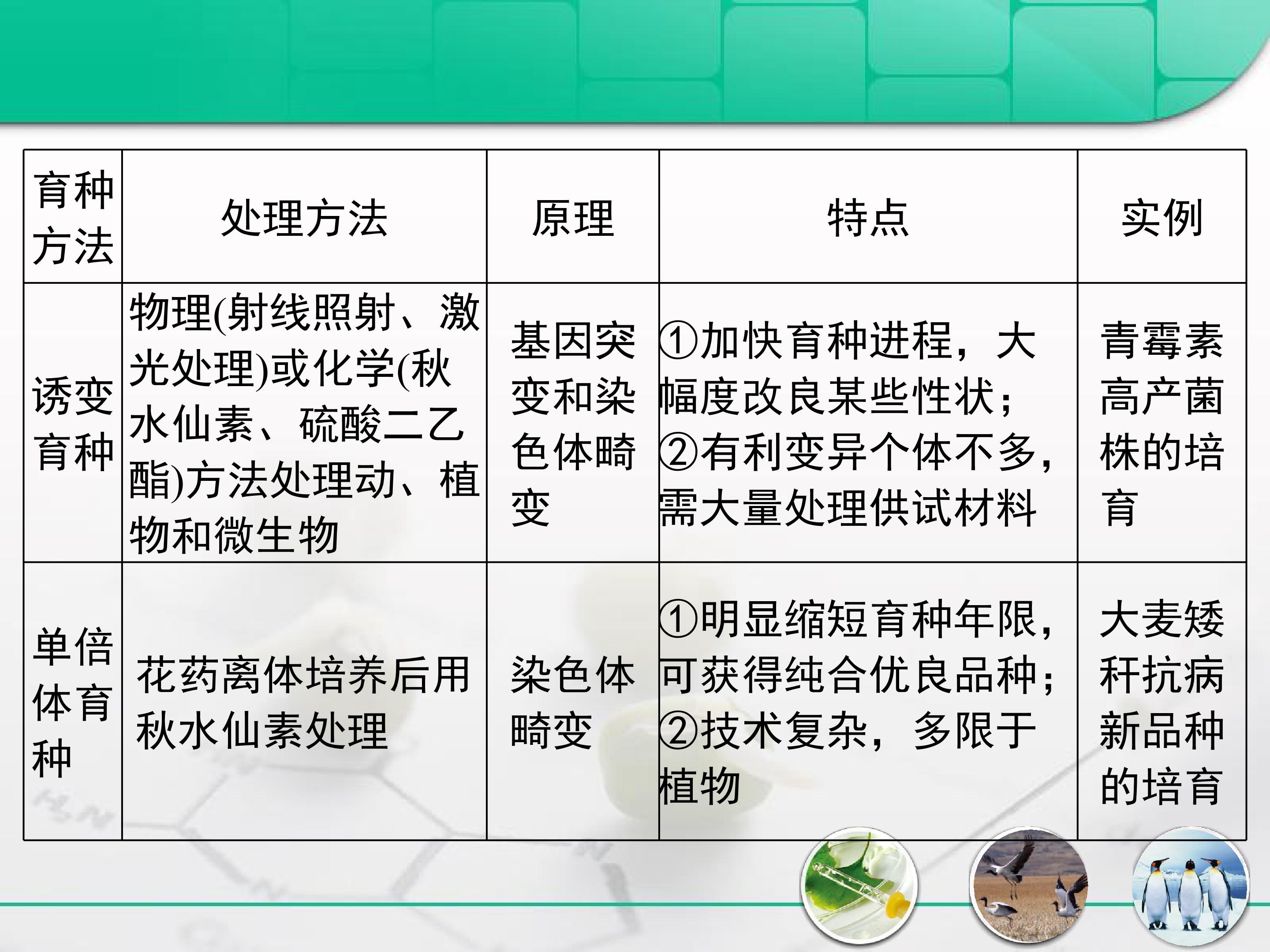 | 育种方法 | 处理方法 | 原理 | 特点 | 实例 |
|---|---|---|---|---|
| 诱变育种 | 物理(射线照射、激光处理)或化学(秋水仙素、硫酸二乙酯)方法处理动、植物和微生物 | 基因突变和染色体畸变 | ①加快育种进程，大幅度改良某些性状；②有利变异个体不多，需大量处理供试材料 | 青霉素高产菌株的培育 |
| 单倍体育种 | 花药离体培养后用秋水仙素处理 | 染色体畸变 | ①明显缩短育种年限，可获得纯合优良品种；②技术复杂，多限于植物 | 大麦矮秆抗病新品种的培育 |